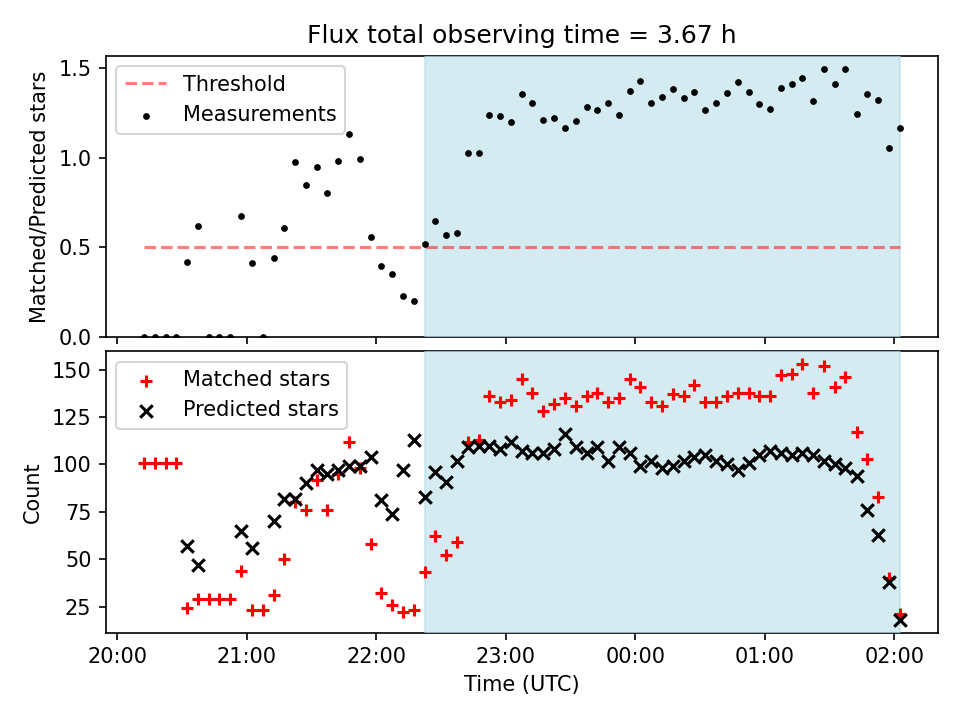 Flux total observing time = 3.67 h

Threshold
Measurements

Matched/Predicted stars

1.5
1.0
0.5
0.0

Matched stars
Predicted stars

Count

150
125
100
75
50
25

20:00
21:00
22:00
23:00
00:00
01:00
02:00

Time (UTC)